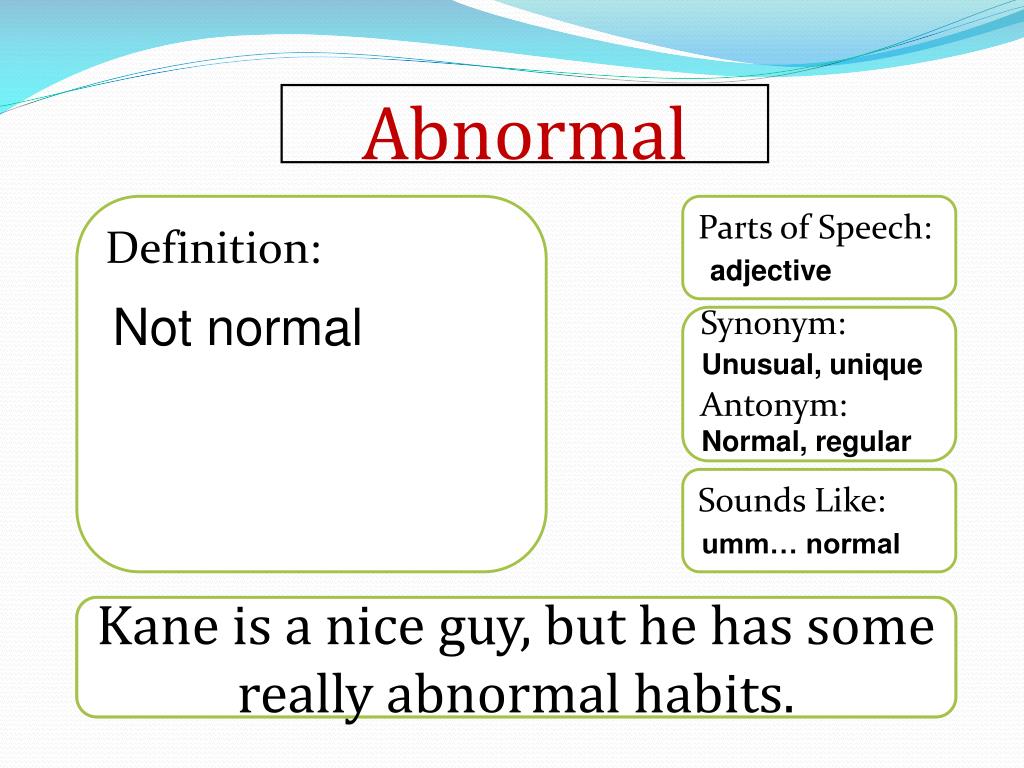 Abnormal

Definition:

Not normal

Parts of Speech:
adjective

Synonym:
Unusual, unique
Antonym:
Normal, regular

Sounds Like:
umm… normal

Kane is a nice guy, but he has some really abnormal habits.